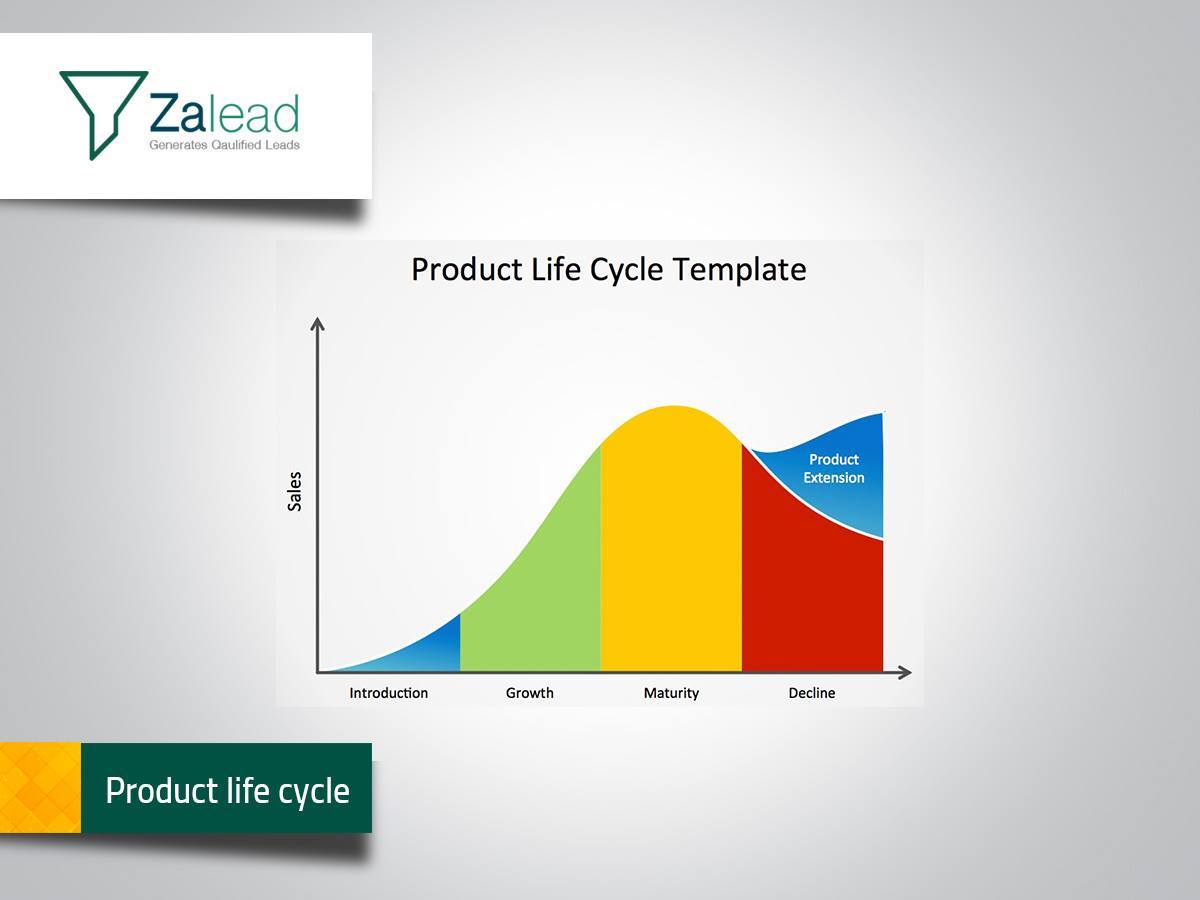 Zalead
Generates Qaulified Leads

Product Life Cycle Template

Sales

Product Extension

Introduction
Growth
Maturity
Decline

Product life cycle